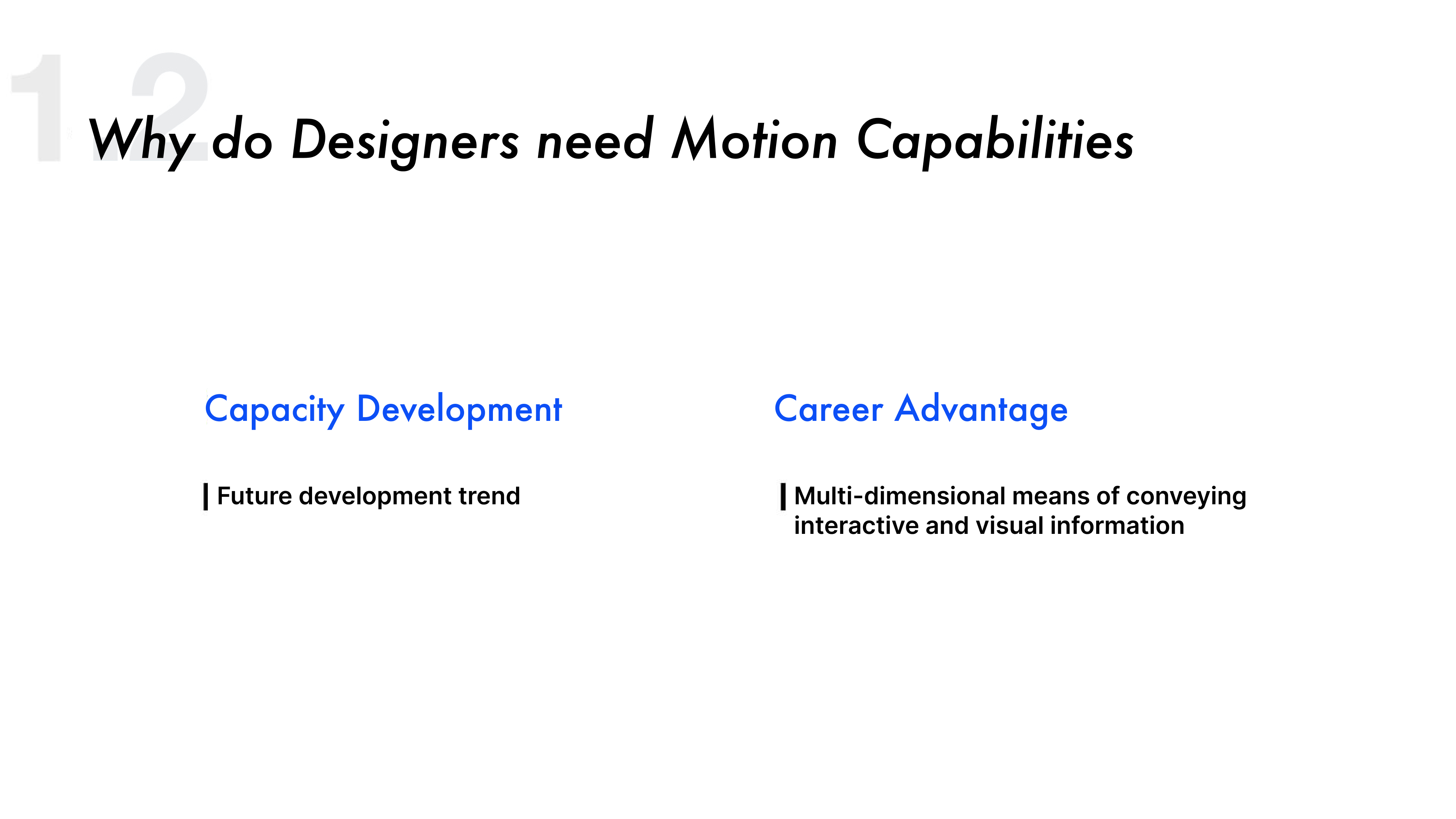 1.2

Why do Designers need Motion Capabilities

Capacity Development

Future development trend

Career Advantage

Multi-dimensional means of conveying interactive and visual information